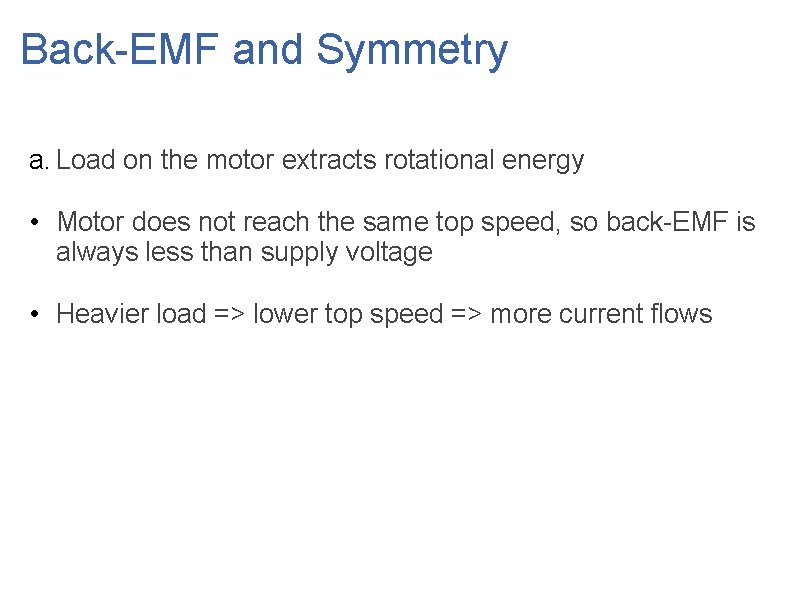 Back-EMF and Symmetry

a. Load on the motor extracts rotational energy

• Motor does not reach the same top speed, so back-EMF is always less than supply voltage

• Heavier load => lower top speed => more current flows